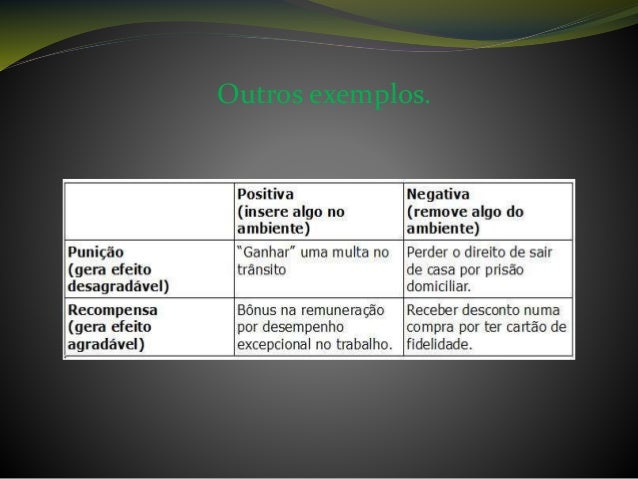 Outros exemplos.

| | Positiva (insere algo no ambiente) | Negativa (remove algo do ambiente) |
|---|---|---|
| Punição (gera efeito desagradável) | "Ganhar" uma multa no trânsito | Perder o direito de sair de casa por prisão domiciliar. |
| Recompensa (gera efeito agradável) | Bônus na remuneração por desempenho excepcional no trabalho. | Receber desconto numa compra por ter cartão de fidelidade. |